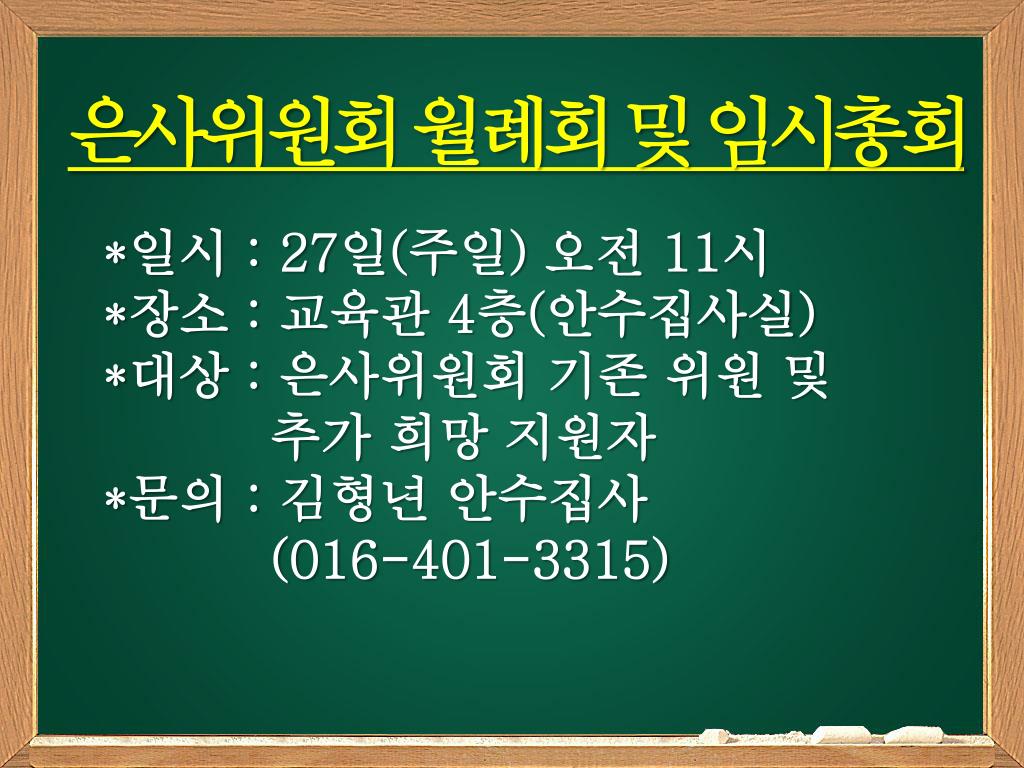 은사위원회 월례회 및 임시총회

*일시 : 27일(주일) 오전 11시
*장소 : 교육관 4층(안수집사실)
*대상 : 은사위원회 기존 위원 및 추가 희망 지원자
*문의 : 김형년 안수집사 (016-401-3315)